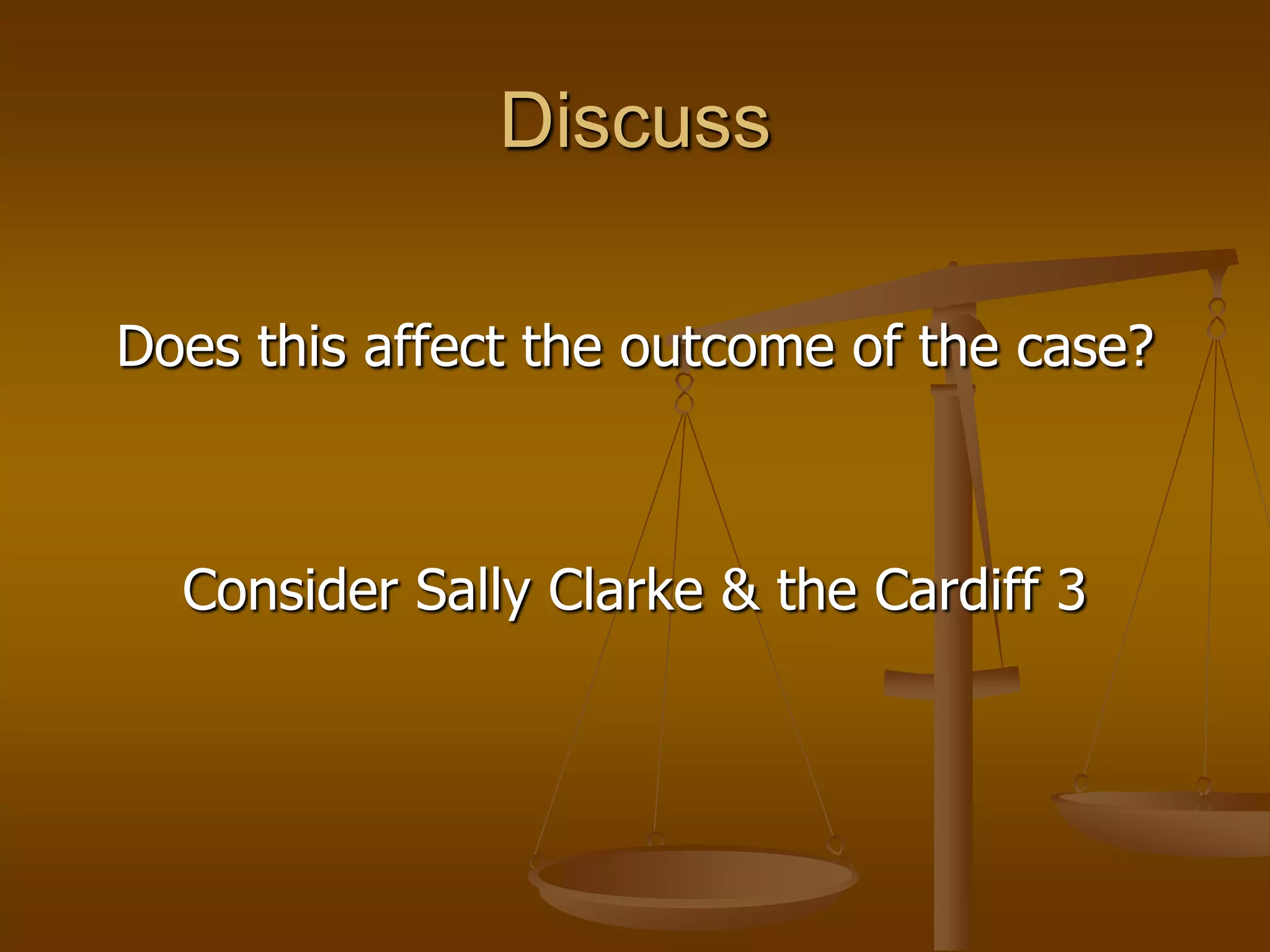 Discuss

Does this affect the outcome of the case?

Consider Sally Clarke & the Cardiff 3